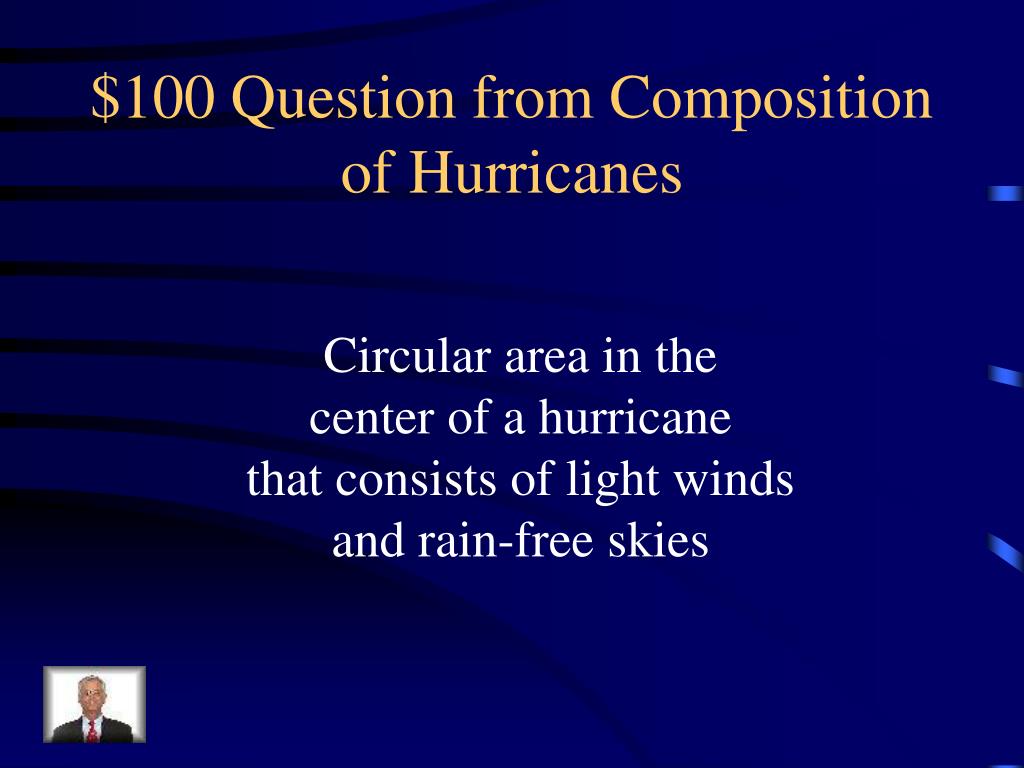 \$100 Question from Composition of Hurricanes

Circular area in the center of a hurricane that consists of light winds and rain-free skies